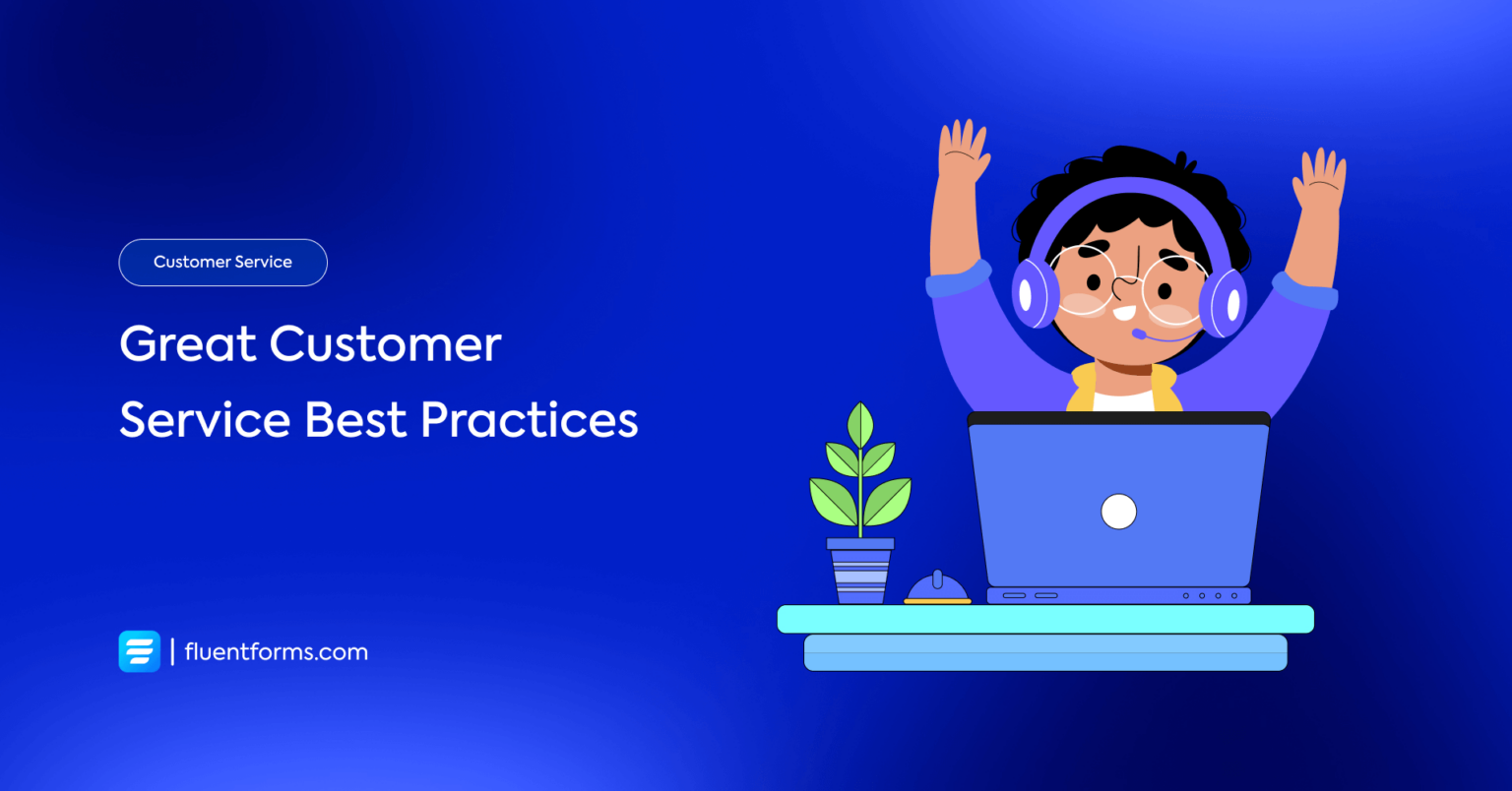 Customer Service

Great Customer Service Best Practices

| fluentforms.com